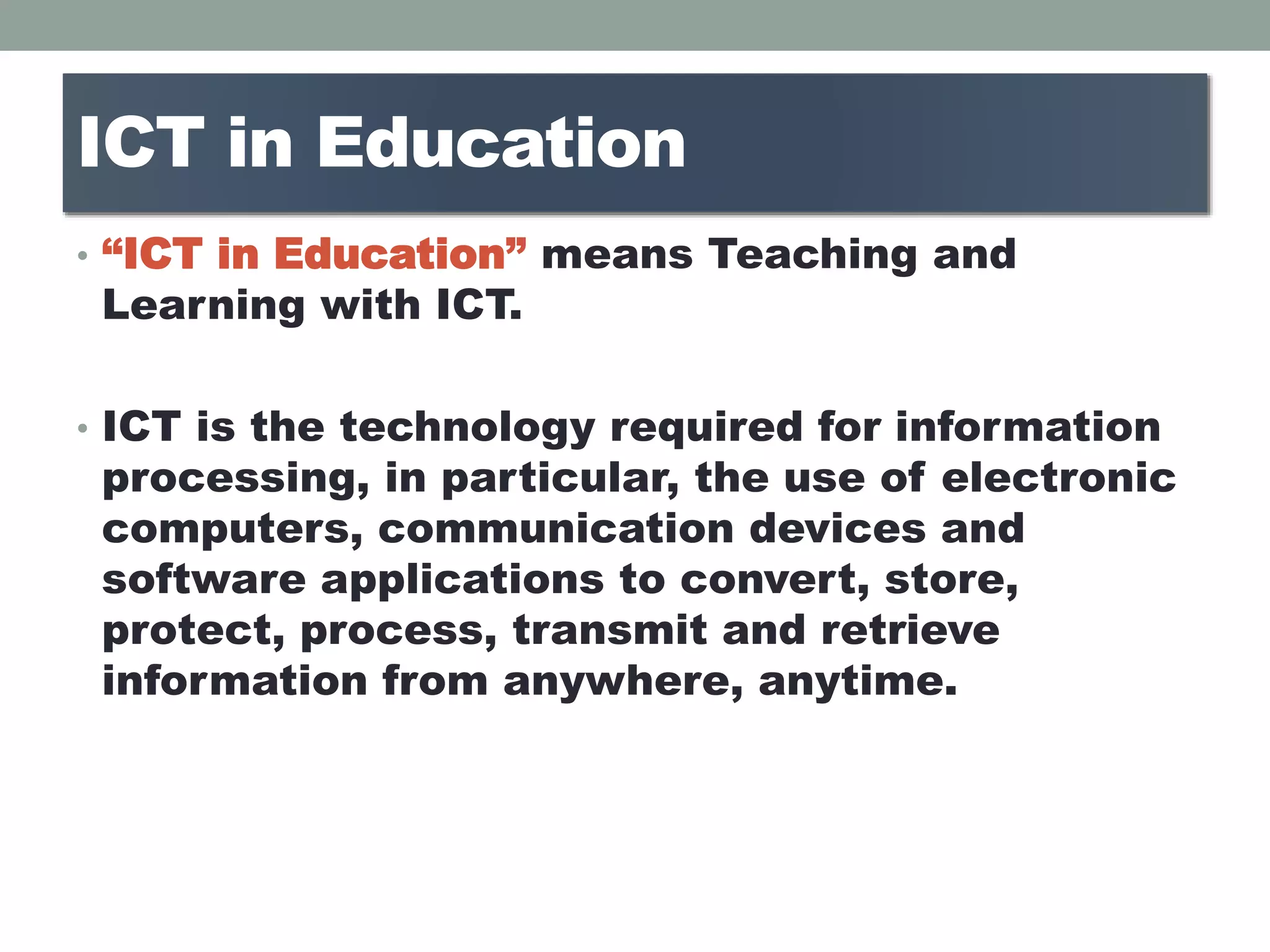 ICT in Education

• “ICT in Education” means Teaching and Learning with ICT.

• ICT is the technology required for information processing, in particular, the use of electronic computers, communication devices and software applications to convert, store, protect, process, transmit and retrieve information from anywhere, anytime.